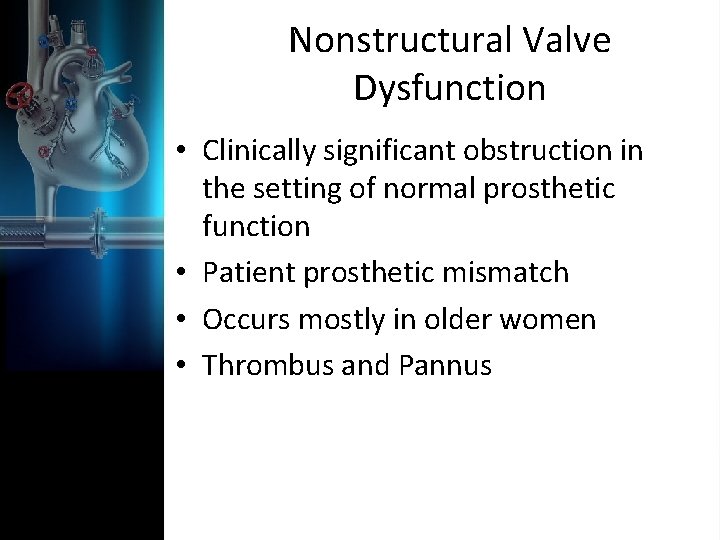 Nonstructural Valve Dysfunction

• Clinically significant obstruction in the setting of normal prosthetic function
• Patient prosthetic mismatch
• Occurs mostly in older women
• Thrombus and Pannus